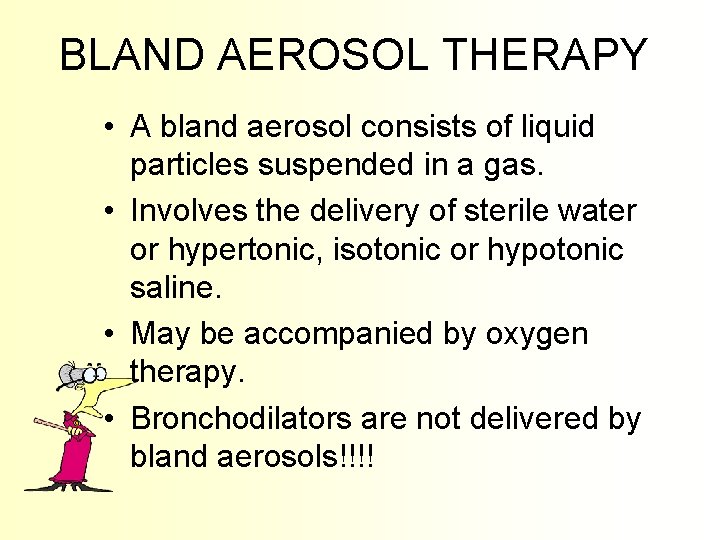 BLAND AEROSOL THERAPY

• A bland aerosol consists of liquid particles suspended in a gas.

• Involves the delivery of sterile water or hypertonic, isotonic or hypotonic saline.

• May be accompanied by oxygen therapy.

• Bronchodilators are not delivered by bland aerosols!!!!